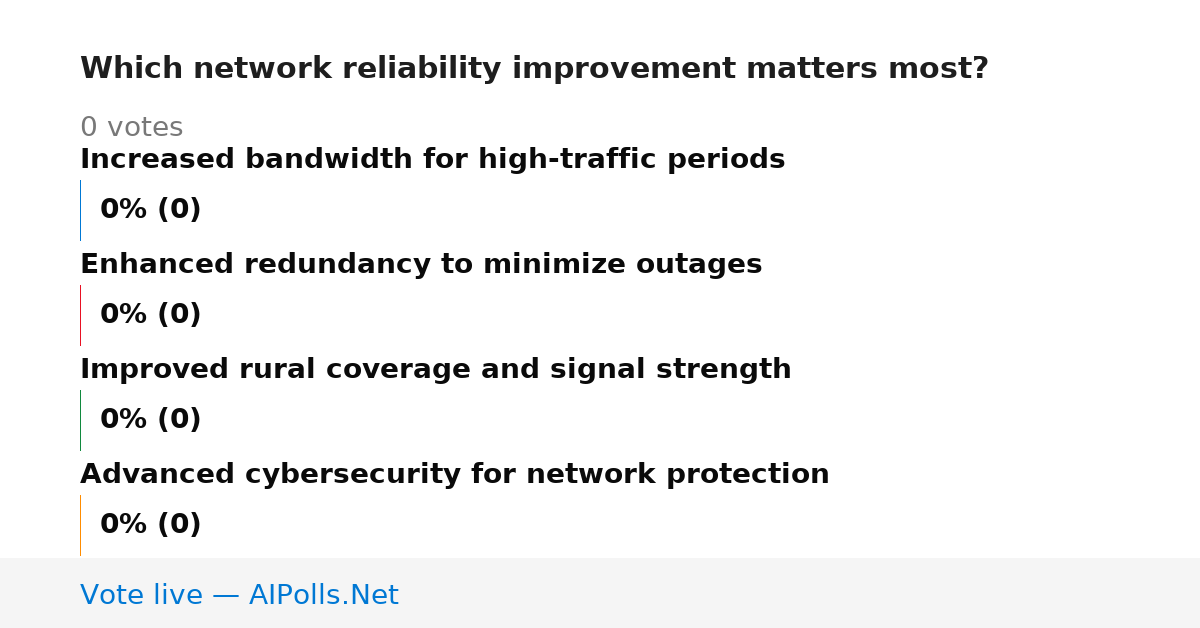 Which network reliability improvement matters most?

0 votes

Increased bandwidth for high-traffic periods

0% (0)

Enhanced redundancy to minimize outages

0% (0)

Improved rural coverage and signal strength

0% (0)

Advanced cybersecurity for network protection

0% (0)

Vote live — AIPolls.Net